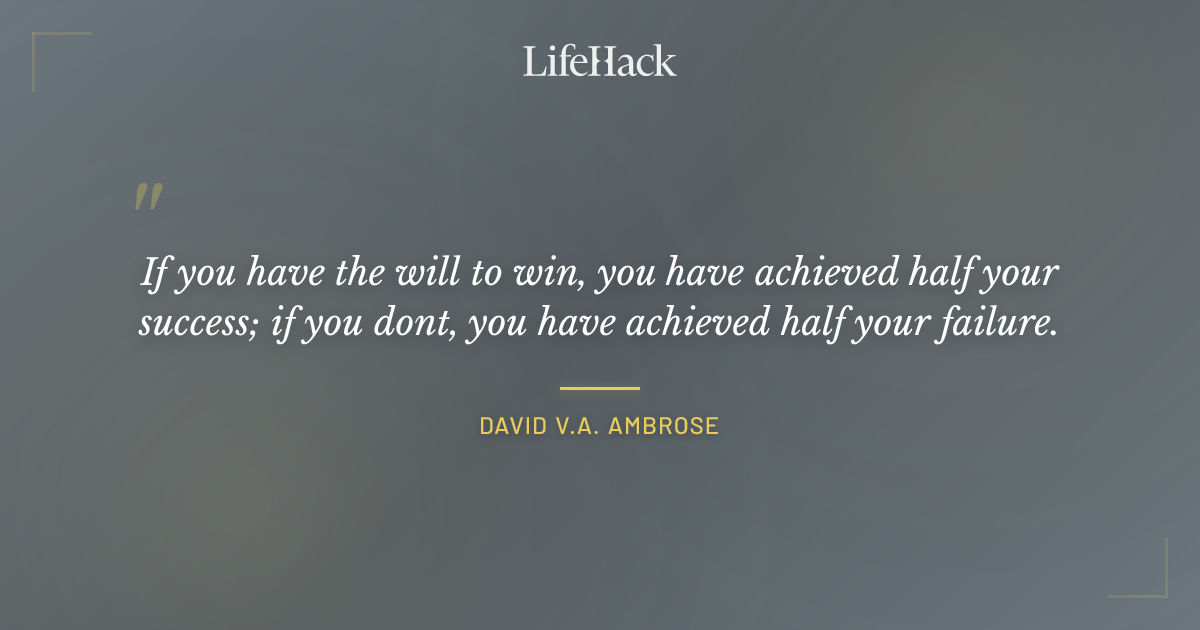 LifeHack

"

If you have the will to win, you have achieved half your success; if you dont, you have achieved half your failure.

DAVID V.A. AMBROSE